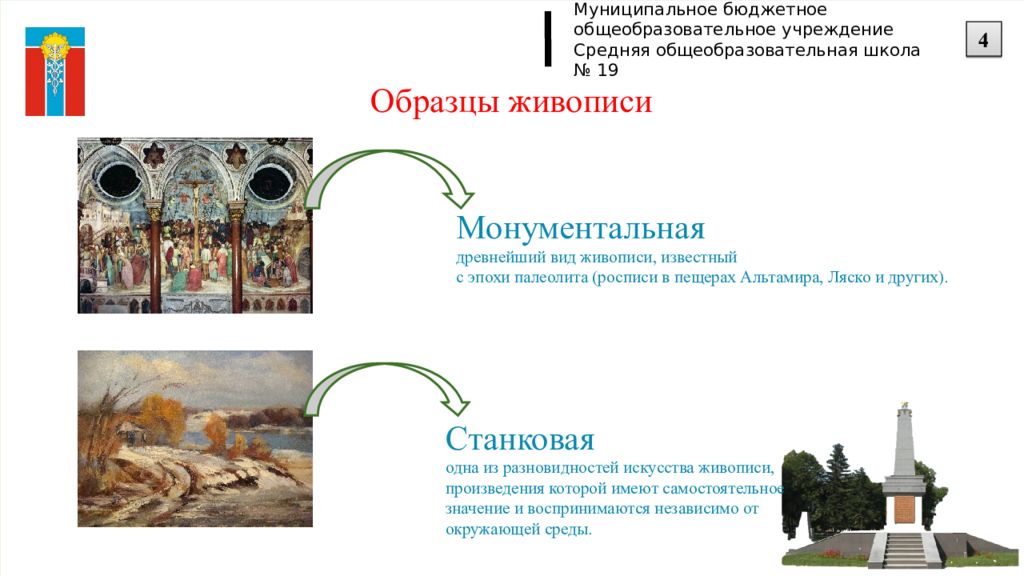 Муниципальное бюджетное общеобразовательное учреждение Средняя общеобразовательная школа № 19

4

Образцы живописи

Монументальная
древнейший вид живописи, известный с эпохи палеолита (росписи в пещерах Альтамира, Ляско и других).

Станковая
одна из разновидностей искусства живописи, произведения которой имеют самостоятельное значение и воспринимаются независимо от окружающей среды.